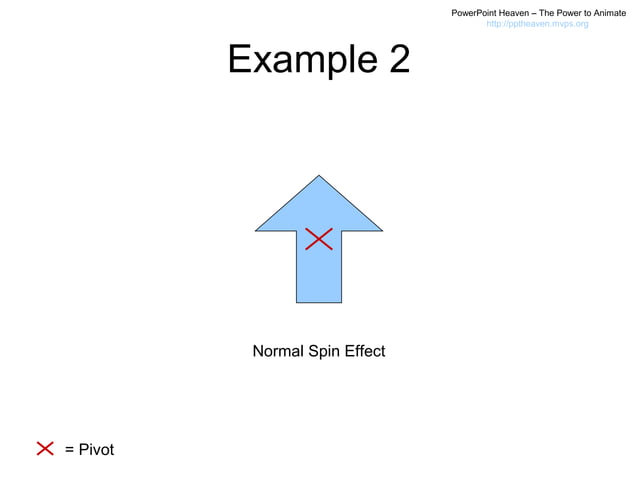 PowerPoint Heaven – The Power to Animate
http://pptheaven.mvps.org

Example 2

Normal Spin Effect

= Pivot